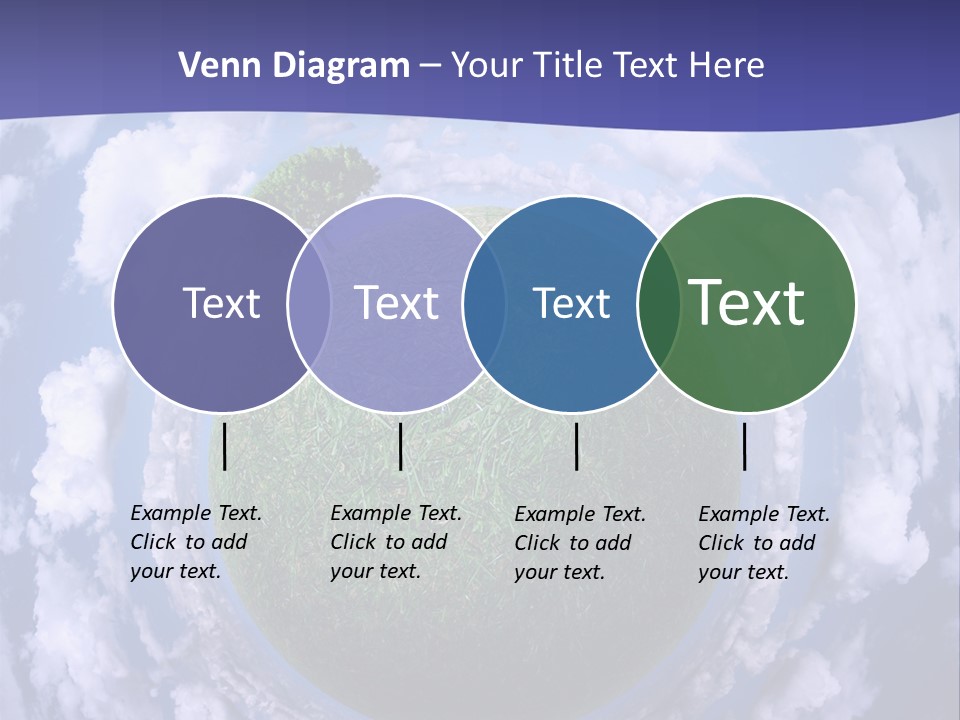 Venn Diagram – Your Title Text Here

Text

Text

Text

Text

Example Text. Click to add your text.

Example Text. Click to add your text.

Example Text. Click to add your text.

Example Text. Click to add your text.